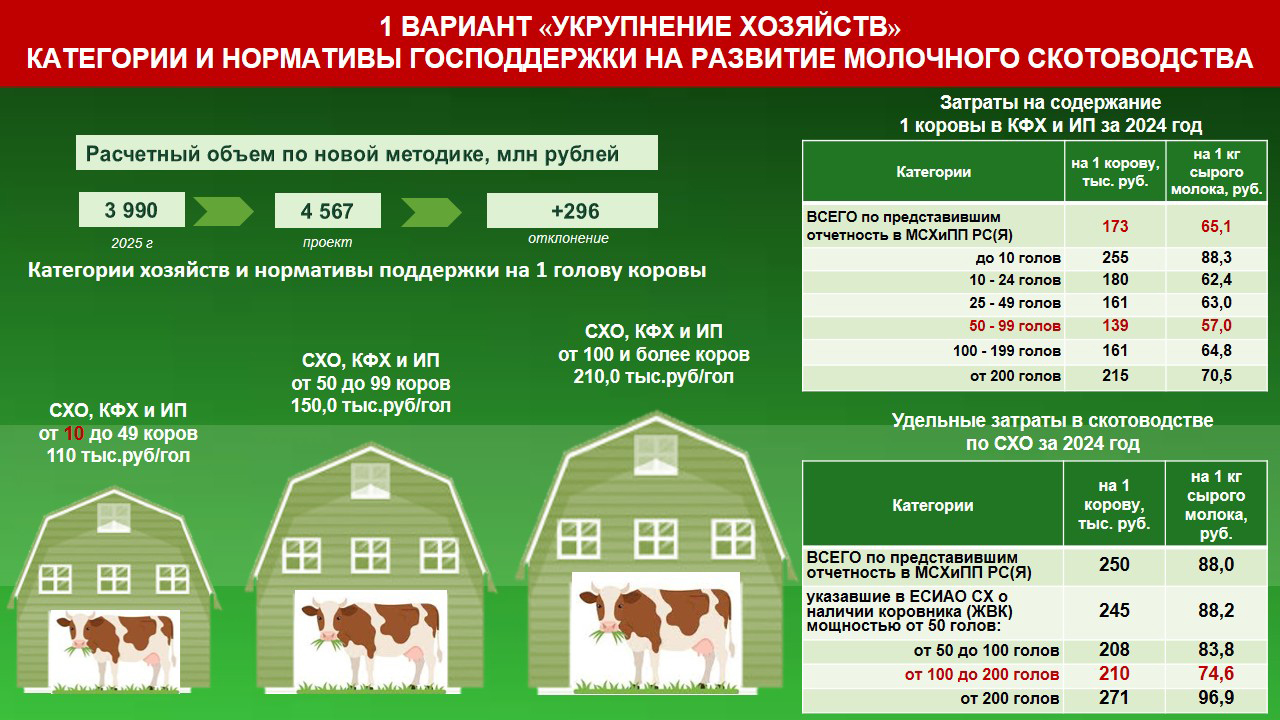 1 ВАРИАНТ «УКРУПНЕНИЕ ХОЗЯЙСТВ»
КАТЕГОРИИ И НОРМАТИВЫ ГОСПОДДЕРЖКИ НА РАЗВИТИЕ МОЛОЧНОГО СКОТОВОДСТВА

Расчетный объем по новой методике, млн рублей

3 990
2025 г

4 567
проект

+296
отклонение

Категории хозяйств и нормативы поддержки на 1 голову коровы

СХО, КФХ и ИП
от 10 до 49 коров
110 тыс.руб/гол

СХО, КФХ и ИП
от 50 до 99 коров
150,0 тыс.руб/гол

СХО, КФХ и ИП
от 100 и более коров
210,0 тыс.руб/гол

Затраты на содержание
1 коровы в КФХ и ИП за 2024 год

| Категории | на 1 корову, тыс. руб. | на 1 кг сырого молока, руб. |
|---|---|---|
| ВСЕГО по представившим отчетность в МСХиПП РС(Я) | 173 | 65,1 |
| до 10 голов | 255 | 88,3 |
| 10 - 24 голов | 180 | 62,4 |
| 25 - 49 голов | 161 | 63,0 |
| 50 - 99 голов | 139 | 57,0 |
| 100 - 199 голов | 161 | 64,8 |
| от 200 голов | 215 | 70,5 |

Удельные затраты в скотоводстве
по СХО за 2024 год

| Категории | на 1 корову, тыс. руб. | на 1 кг сырого молока, руб. |
|---|---|---|
| ВСЕГО по представившим отчетность в МСХиПП РС(Я) | 250 | 88,0 |
| указавшие в ЕСИАО СХ о наличии коровника (ЖВК) мощностью от 50 голов: | 245 | 88,2 |
| от 50 до 100 голов | 208 | 83,8 |
| от 100 до 200 голов | 210 | 74,6 |
| от 200 голов | 271 | 96,9 |